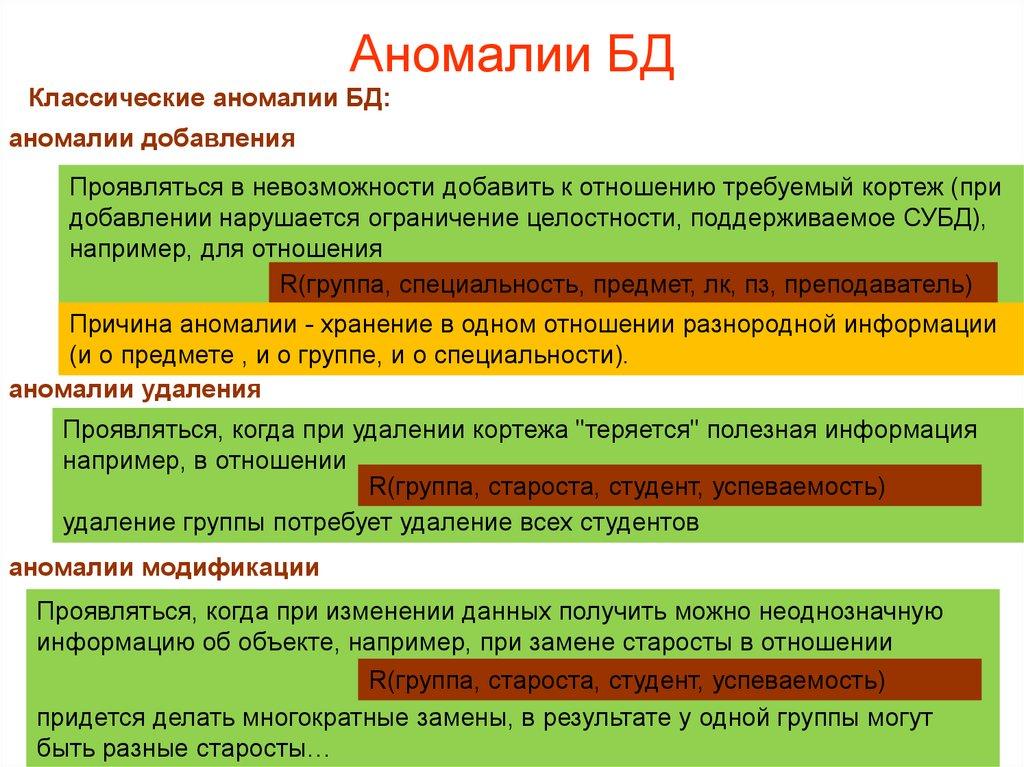 Аномалии БД

Классические аномалии БД:

аномалии добавления

Проявляться в невозможности добавить к отношению требуемый кортеж (при добавлении нарушается ограничение целостности, поддерживаемое СУБД), например, для отношения

R(группа, специальность, предмет, лк, пз, преподаватель)

Причина аномалии - хранение в одном отношении разнородной информации (и о предмете , и о группе, и о специальности).

аномалии удаления

Проявляться, когда при удалении кортежа "теряется" полезная информация например, в отношении

R(группа, староста, студент, успеваемость)

удаление группы потребует удаление всех студентов

аномалии модификации

Проявляться, когда при изменении данных получить можно неоднозначную информацию об объекте, например, при замене старосты в отношении

R(группа, староста, студент, успеваемость)

придется делать многократные замены, в результате у одной группы могут быть разные старосты…